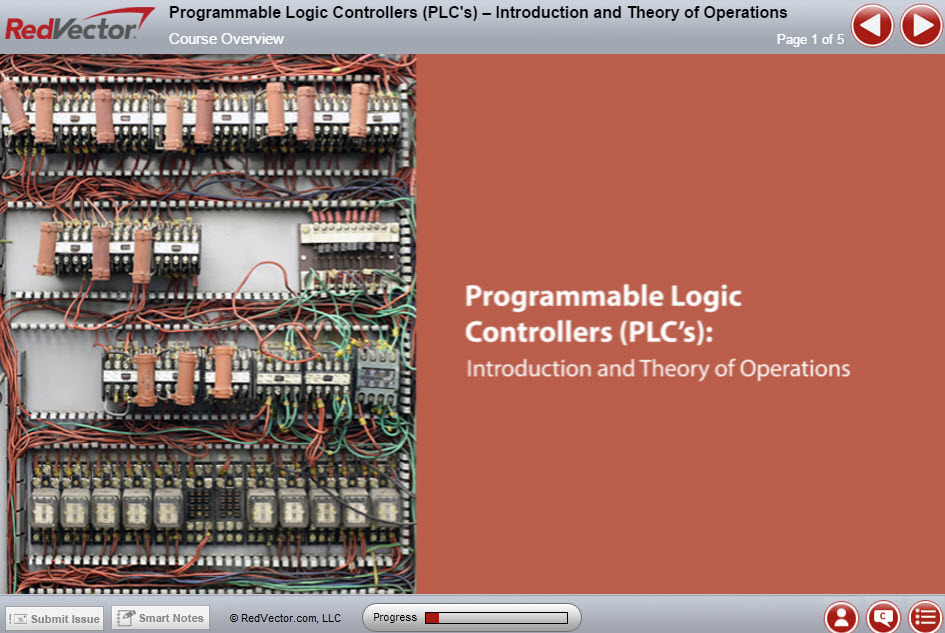 RedVector

Programmable Logic Controllers (PLC's) – Introduction and Theory of Operations

Course Overview

Page 1 of 5

Programmable Logic Controllers (PLC's):

Introduction and Theory of Operations

Submit Issue

Smart Notes

© RedVector.com, LLC

Progress